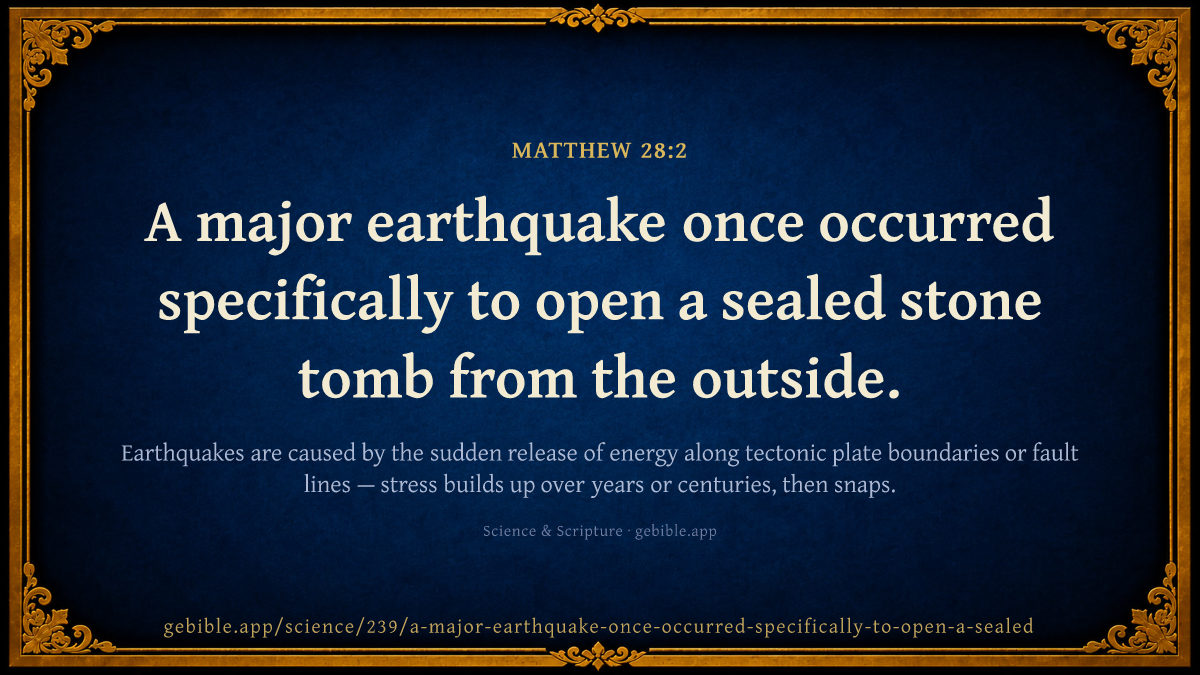 MATTHEW 28:2

A major earthquake once occurred specifically to open a sealed stone tomb from the outside.

Earthquakes are caused by the sudden release of energy along tectonic plate boundaries or fault lines — stress builds up over years or centuries, then snaps.

Science & Scripture · gebible.app

gebible.app/science/239/a-major-earthquake-once-occurred-specifically-to-open-a-sealed